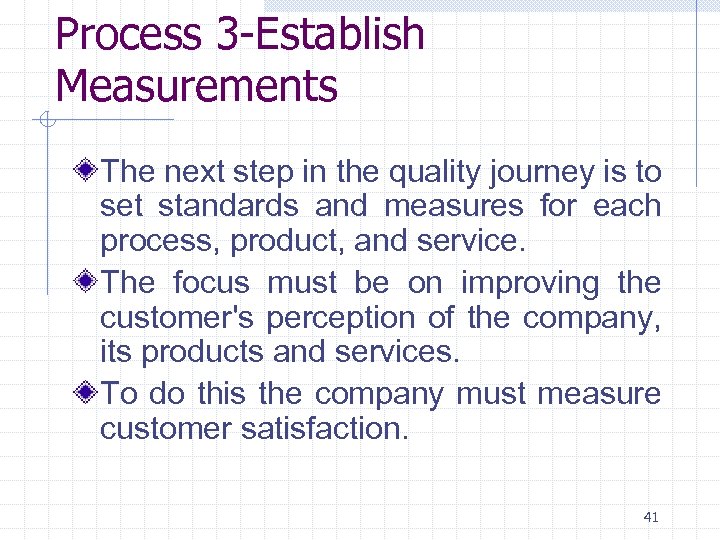 Process 3-Establish Measurements

The next step in the quality journey is to set standards and measures for each process, product, and service.

The focus must be on improving the customer's perception of the company, its products and services.

To do this the company must measure customer satisfaction.

41